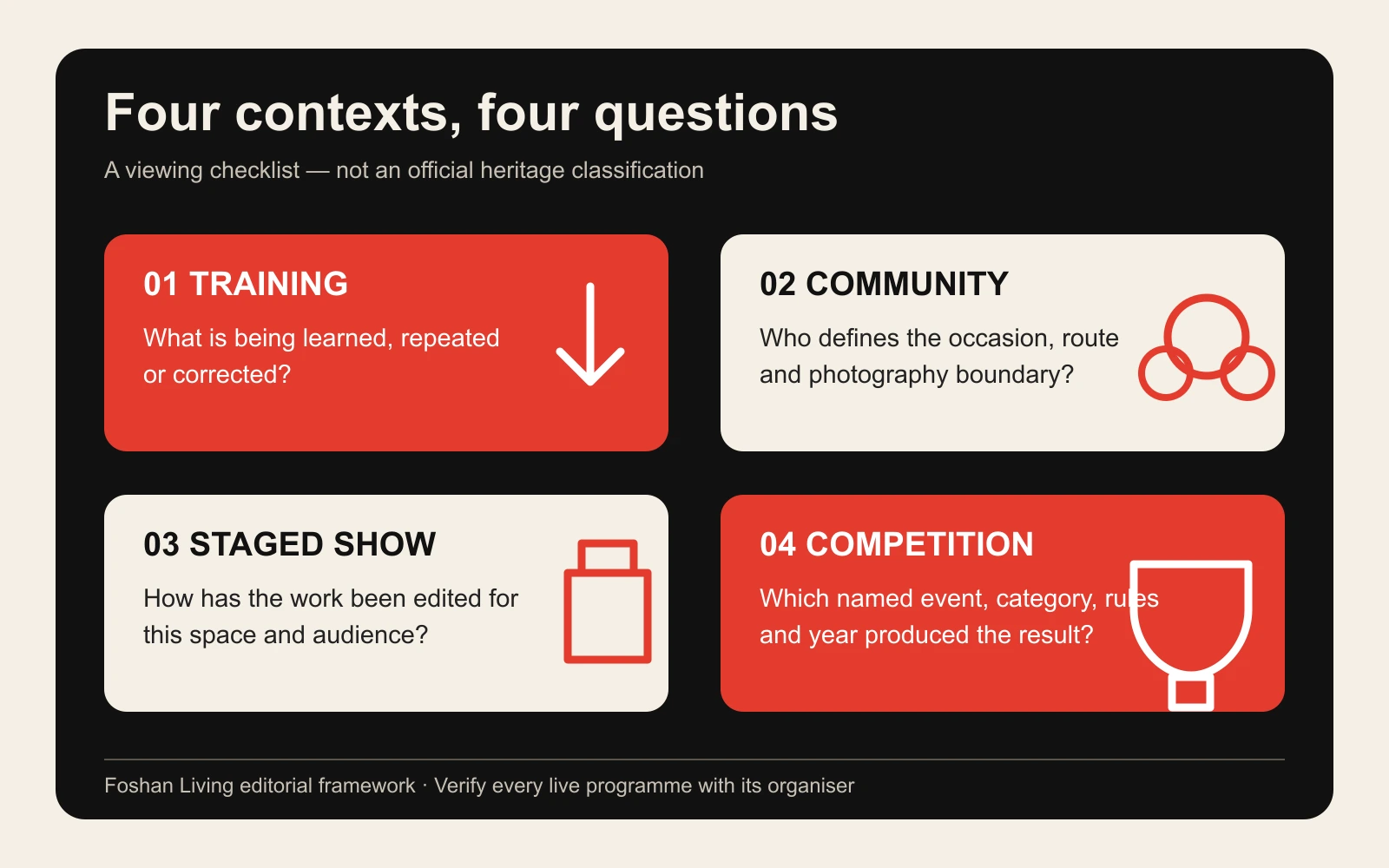 Four contexts, four questions

A viewing checklist — not an official heritage classification

01 TRAINING

What is being learned, repeated or corrected?

02 COMMUNITY

Who defines the occasion, route and photography boundary?

03 STAGED SHOW

How has the work been edited for this space and audience?

04 COMPETITION

Which named event, category, rules and year produced the result?

Foshan Living editorial framework · Verify every live programme with its organiser